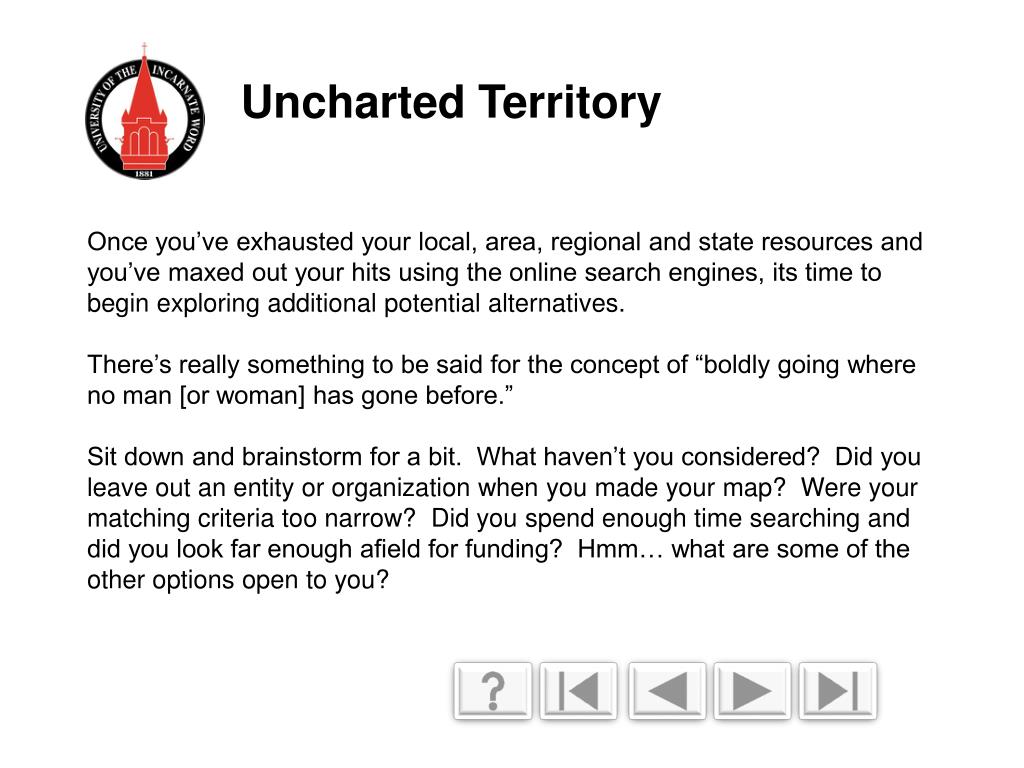 UNIVERSITY OF THE INCARNATE WORD
1881

Uncharted Territory

Once you’ve exhausted your local, area, regional and state resources and you’ve maxed out your hits using the online search engines, its time to begin exploring additional potential alternatives.

There’s really something to be said for the concept of “boldly going where no man [or woman] has gone before.”

Sit down and brainstorm for a bit. What haven’t you considered? Did you leave out an entity or organization when you made your map? Were your matching criteria too narrow? Did you spend enough time searching and did you look far enough afield for funding? Hmm… what are some of the other options open to you?

?